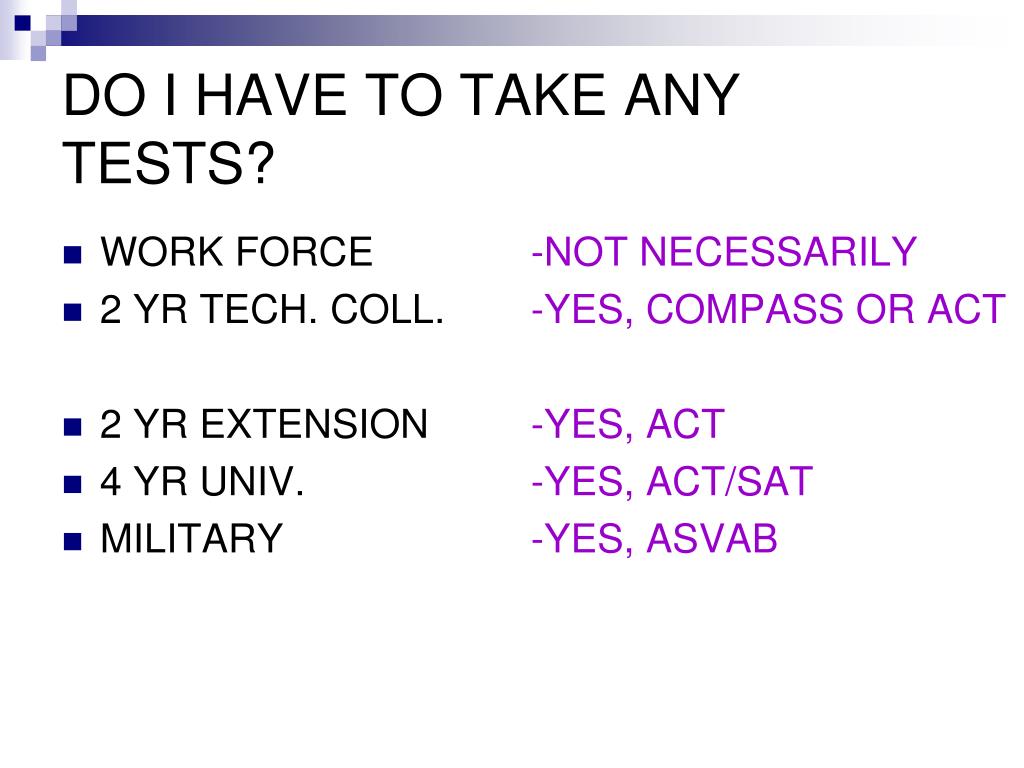 DO I HAVE TO TAKE ANY TESTS?

WORK FORCE -NOT NECESSARILY
2 YR TECH. COLL. -YES, COMPASS OR ACT

2 YR EXTENSION -YES, ACT
4 YR UNIV. -YES, ACT/SAT
MILITARY -YES, ASVAB